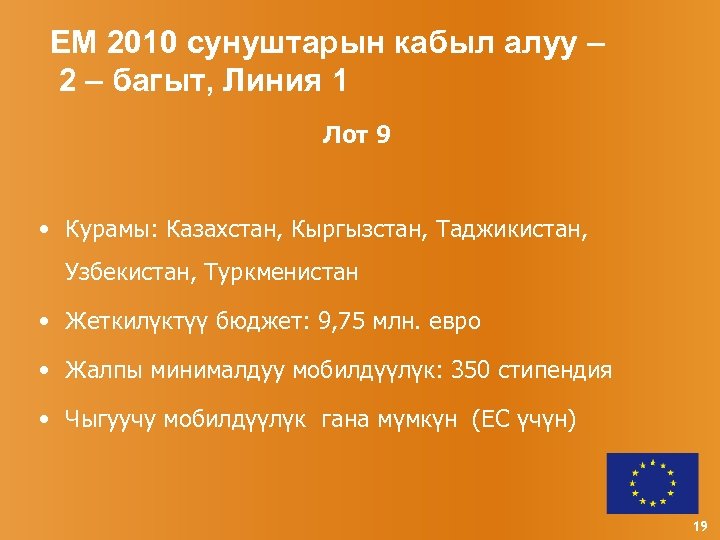 ЕМ 2010 сунуштарын кабыл алуу – 2 – багыт, Линия 1

Лот 9

• Курамы: Казахстан, Кыргызстан, Таджикистан, Узбекистан, Туркменистан

• Жеткилүктүү бюджет: 9,75 млн. евро

• Жалпы минималдуу мобилдүүлүк: 350 стипендия

• Чыгуучу мобилдүүлүк гана мүмкүн (ЕС үчүн)

19